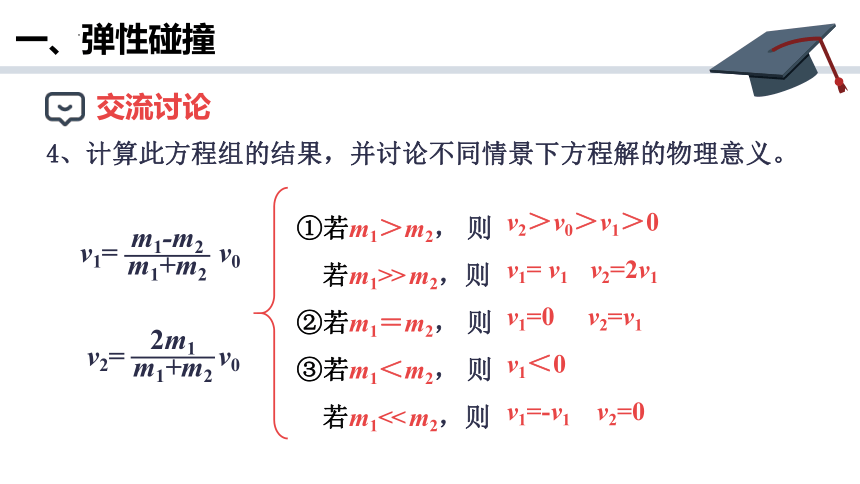 一、弹性碰撞

交流讨论

4、计算此方程组的结果，并讨论不同情景下方程解的物理意义。

$v_1=\frac{m_1-m_2}{m_1+m_2}v_0$

$v_2=\frac{2m_1}{m_1+m_2}v_0$

①若$m_1>m_2$，则 $v_2>v_0>v_1>0$

若$m_1\gg m_2$，则 $v_1=v_1$ $v_2=2v_1$

②若$m_1=m_2$，则 $v_1=0$ $v_2=v_1$

③若$m_1<m_2$，则 $v_1<0$

若$m_1\ll m_2$，则 $v_1=-v_1$ $v_2=0$